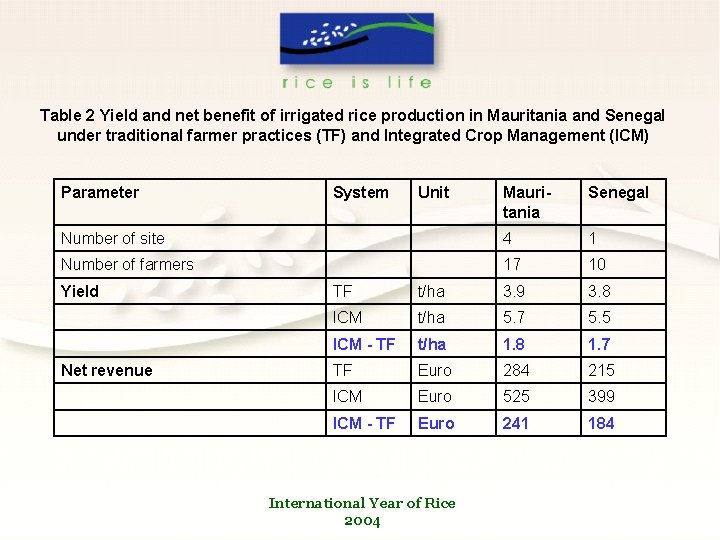 rice is life

Table 2 Yield and net benefit of irrigated rice production in Mauritania and Senegal under traditional farmer practices (TF) and Integrated Crop Management (ICM)

| Parameter | System | Unit | Mauritania | Senegal |
|---|---|---|---|---|
| Number of site | | | 4 | 1 |
| Number of farmers | | | 17 | 10 |
| Yield | TF | t/ha | 3.9 | 3.8 |
| | ICM | t/ha | 5.7 | 5.5 |
| | ICM - TF | t/ha | 1.8 | 1.7 |
| Net revenue | TF | Euro | 284 | 215 |
| | ICM | Euro | 525 | 399 |
| | ICM - TF | Euro | 241 | 184 |

International Year of Rice
2004